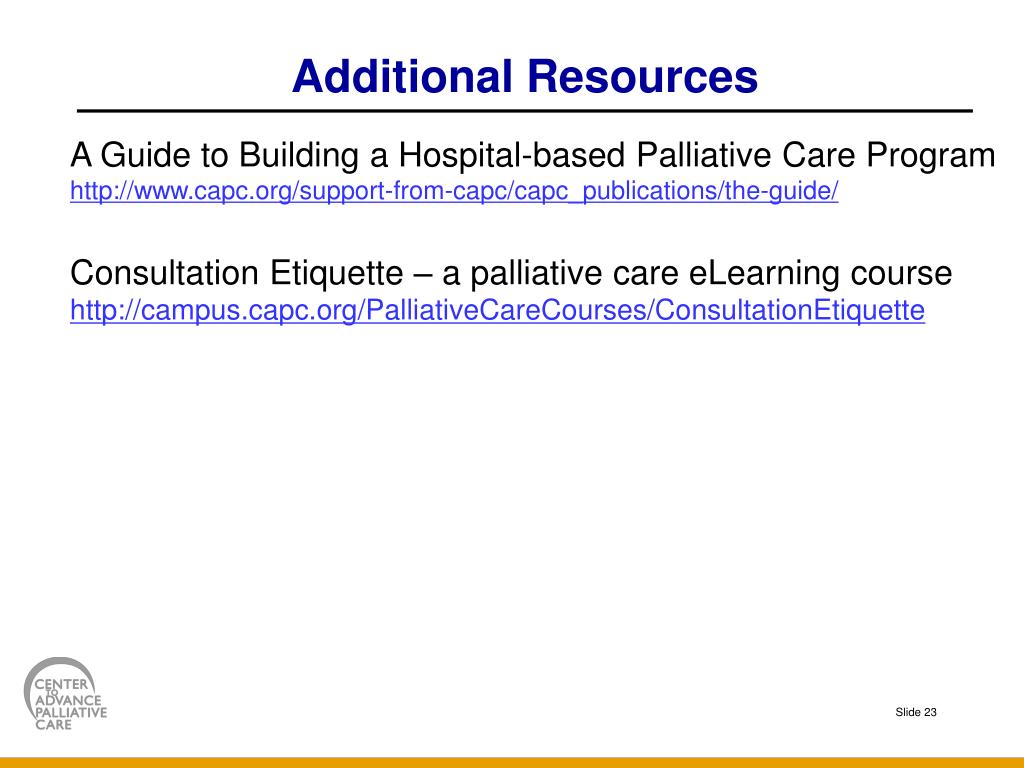 Additional Resources

A Guide to Building a Hospital-based Palliative Care Program
http://www.capc.org/support-from-capc/capc_publications/the-guide/

Consultation Etiquette – a palliative care eLearning course
http://campus.capc.org/PalliativeCareCourses/ConsultationEtiquette

CENTER TO ADVANCE PALLIATIVE CARE

Slide 23